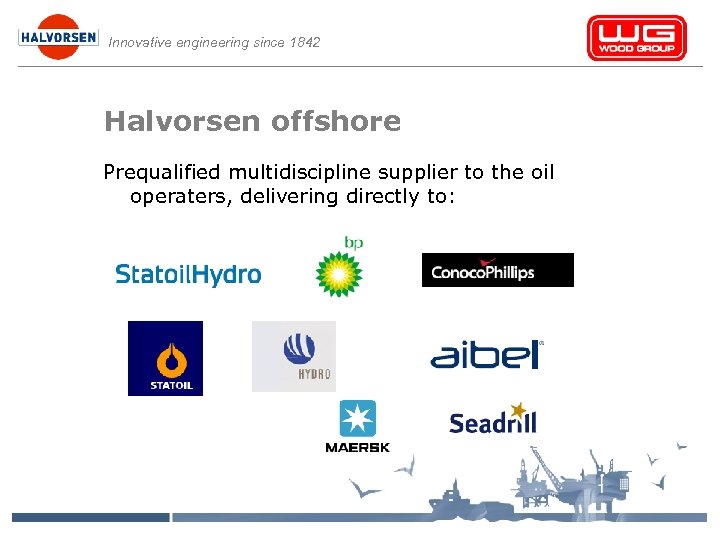 HALVORSEN Innovative engineering since 1842

WG WOOD GROUP

Halvorsen offshore

Prequalified multidiscipline supplier to the oil operaters, delivering directly to:

StatoilHydro

bp

ConocoPhillips

STATOIL

HYDRO

aibel

MAERSK

Seadrill